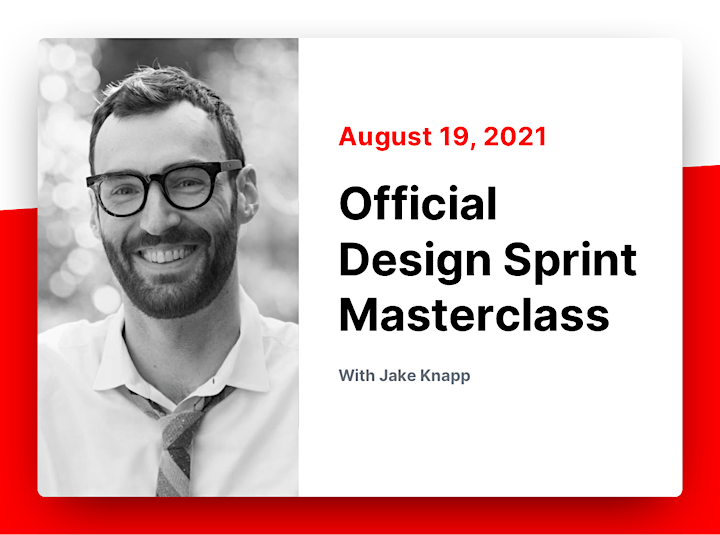 August 19, 2021

Official Design Sprint Masterclass

With Jake Knapp